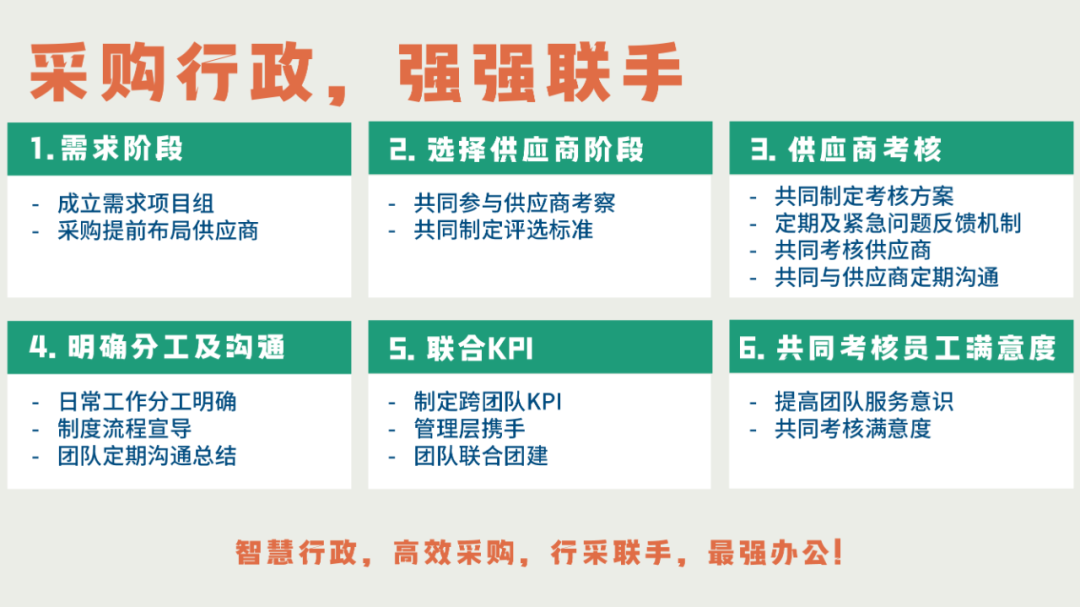 采购行政，强强联手

1. 需求阶段

- 成立需求项目组
- 采购提前布局供应商

2. 选择供应商阶段

- 共同参与供应商考察
- 共同制定评选标准

3. 供应商考核

- 共同制定考核方案
- 定期及紧急问题反馈机制
- 共同考核供应商
- 共同与供应商定期沟通

4. 明确分工及沟通

- 日常工作分工明确
- 制度流程宣导
- 团队定期沟通总结

5. 联合KPI

- 制定跨团队KPI
- 管理层携手
- 团队联合团建

6. 共同考核员工满意度

- 提高团队服务意识
- 共同考核满意度

智慧行政，高效采购，行采联手，最强办公！